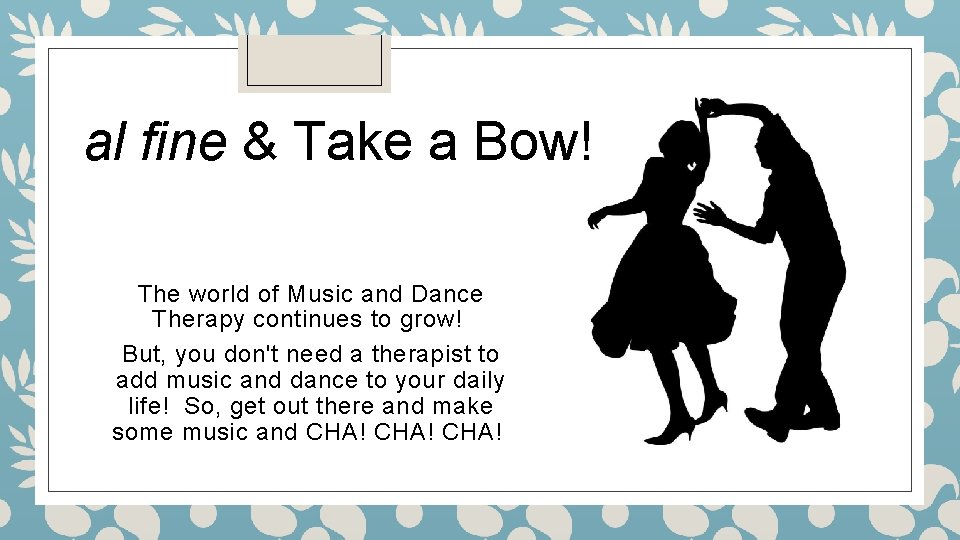 al fine & Take a Bow!

The world of Music and Dance Therapy continues to grow!

But, you don't need a therapist to add music and dance to your daily life! So, get out there and make some music and CHA! CHA! CHA!